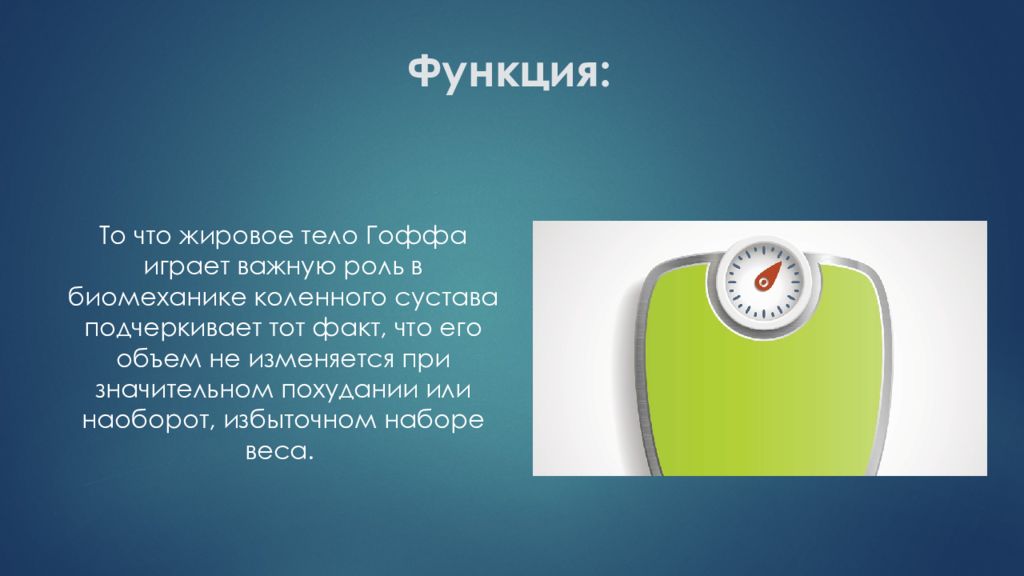 Функция:

То что жировое тело Гоффа играет важную роль в биомеханике коленного сустава подчеркивает тот факт, что его объем не изменяется при значительном похудании или наоборот, избыточном наборе веса.